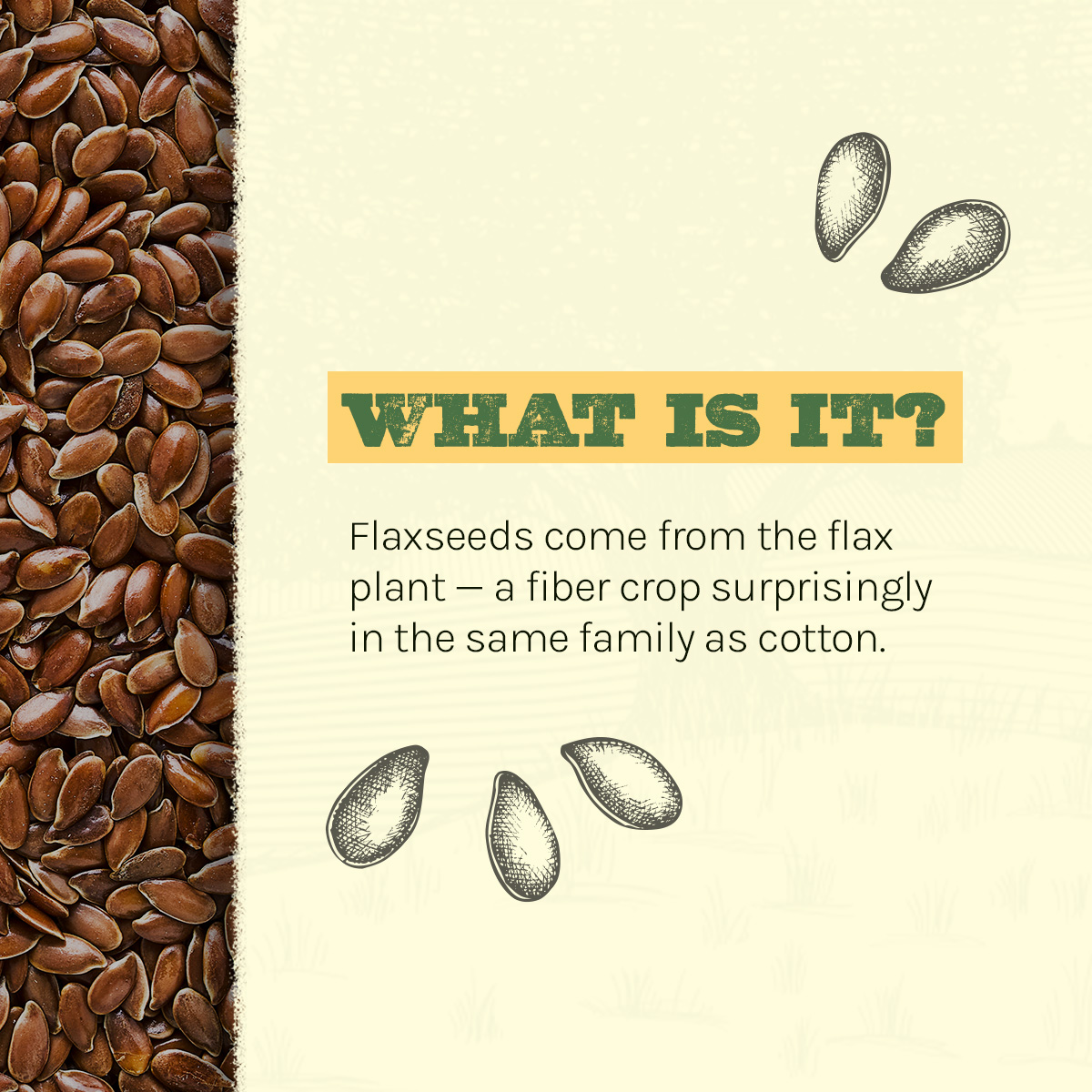 WHAT IS IT?

Flaxseeds come from the flax plant — a fiber crop surprisingly in the same family as cotton.